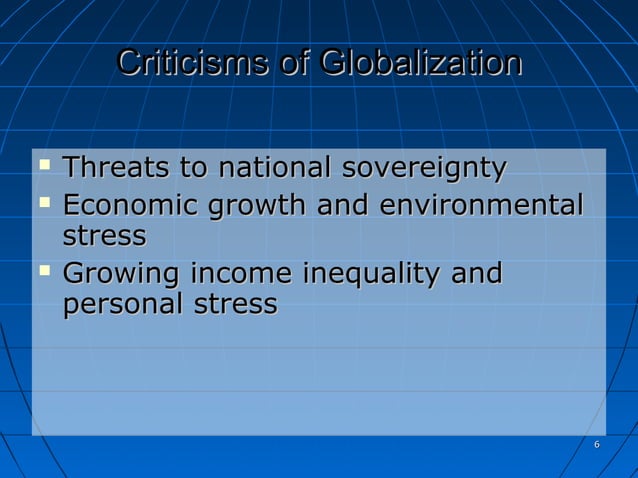 Criticisms of Globalization

- Threats to national sovereignty
- Economic growth and environmental stress
- Growing income inequality and personal stress

6